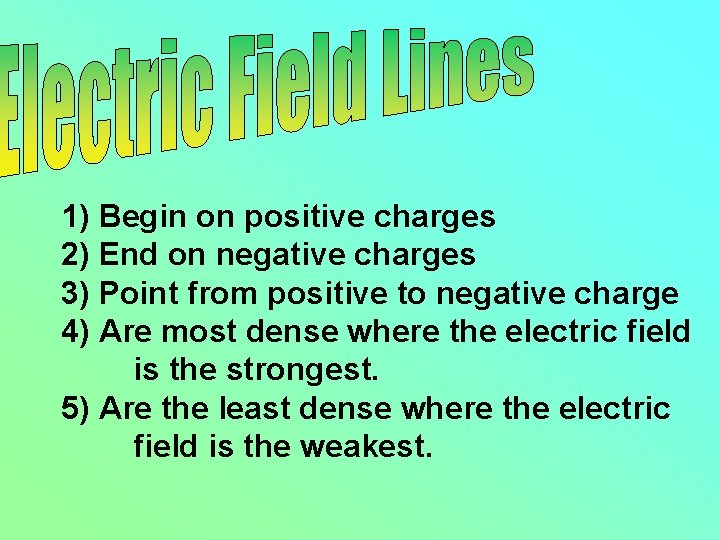 Electric Field Lines

1) Begin on positive charges
2) End on negative charges
3) Point from positive to negative charge
4) Are most dense where the electric field is the strongest.
5) Are the least dense where the electric field is the weakest.